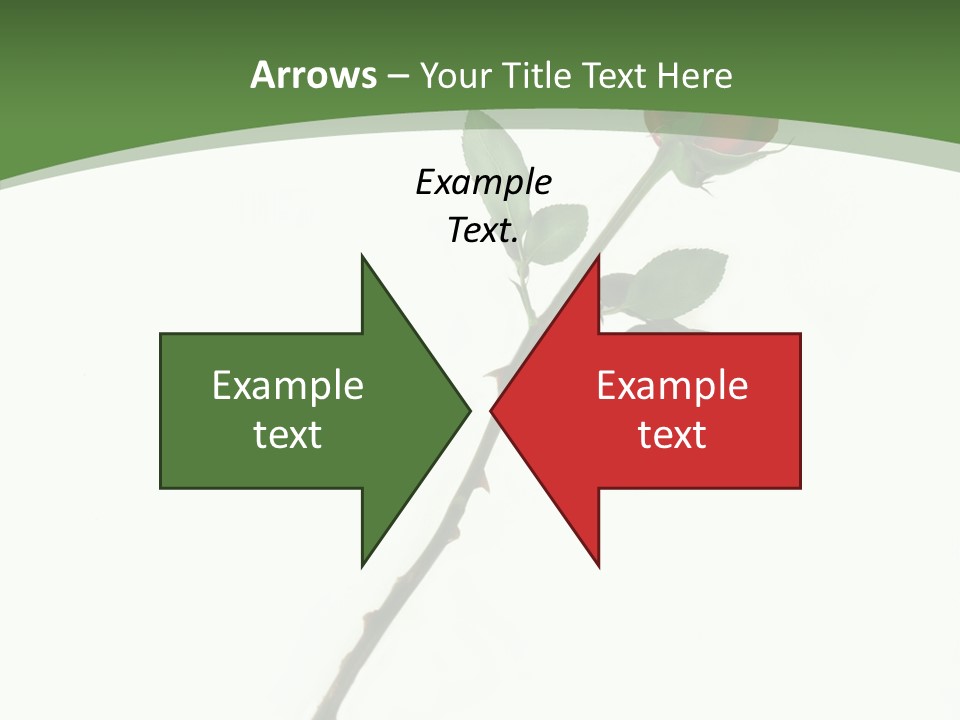 Arrows – Your Title Text Here

Example Text.

Example text

Example text